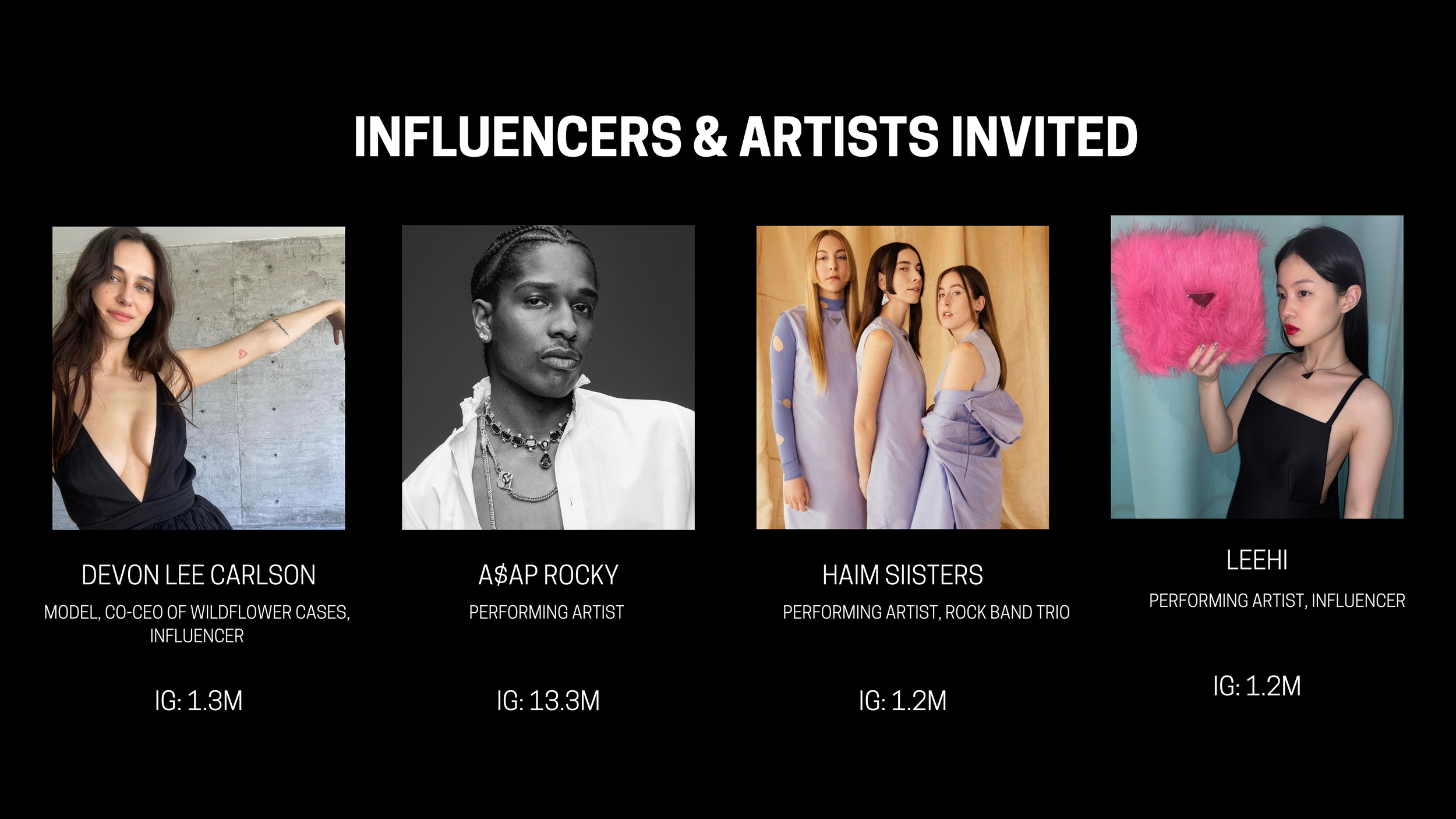 INFLUENCERS & ARTISTS INVITED

DEVON LEE CARLSON

MODEL, CO-CEO OF WILDFLOWER CASES, INFLUENCER

IG: 1.3M

A$AP ROCKY

PERFORMING ARTIST

IG: 13.3M

HAIM SIISTERS

PERFORMING ARTIST, ROCK BAND TRIO

IG: 1.2M

LEEHI

PERFORMING ARTIST, INFLUENCER

IG: 1.2M